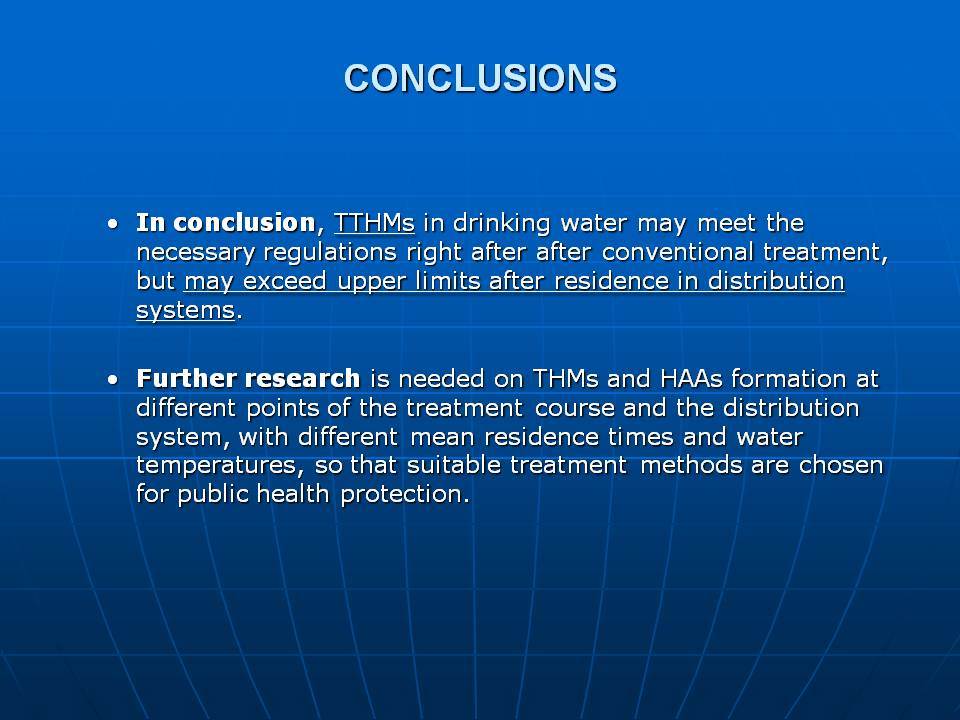 CONCLUSIONS

• In conclusion, TTHMs in drinking water may meet the necessary regulations right after after conventional treatment, but may exceed upper limits after residence in distribution systems.

• Further research is needed on THMs and HAAs formation at different points of the treatment course and the distribution system, with different mean residence times and water temperatures, so that suitable treatment methods are chosen for public health protection.